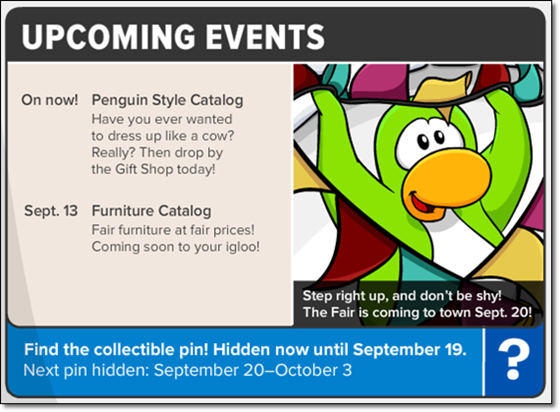 UPCOMING EVENTS

On now! Penguin Style Catalog
Have you ever wanted to dress up like a cow? Really? Then drop by the Gift Shop today!

Sept. 13 Furniture Catalog
Fair furniture at fair prices! Coming soon to your igloo!

Step right up, and don't be shy!
The Fair is coming to town Sept. 20!

Find the collectible pin! Hidden now until September 19.
Next pin hidden: September 20–October 3

?